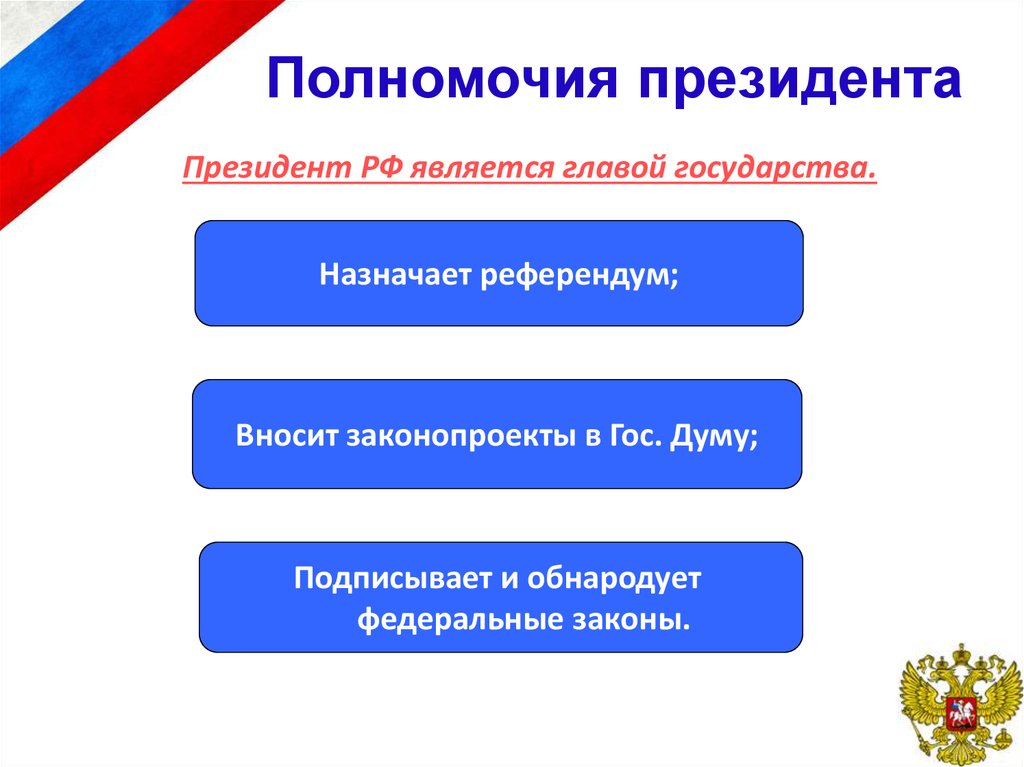 Полномочия президента

Президент РФ является главой государства.

Назначает референдум;

Вносит законопроекты в Гос. Думу;

Подписывает и обнародует федеральные законы.